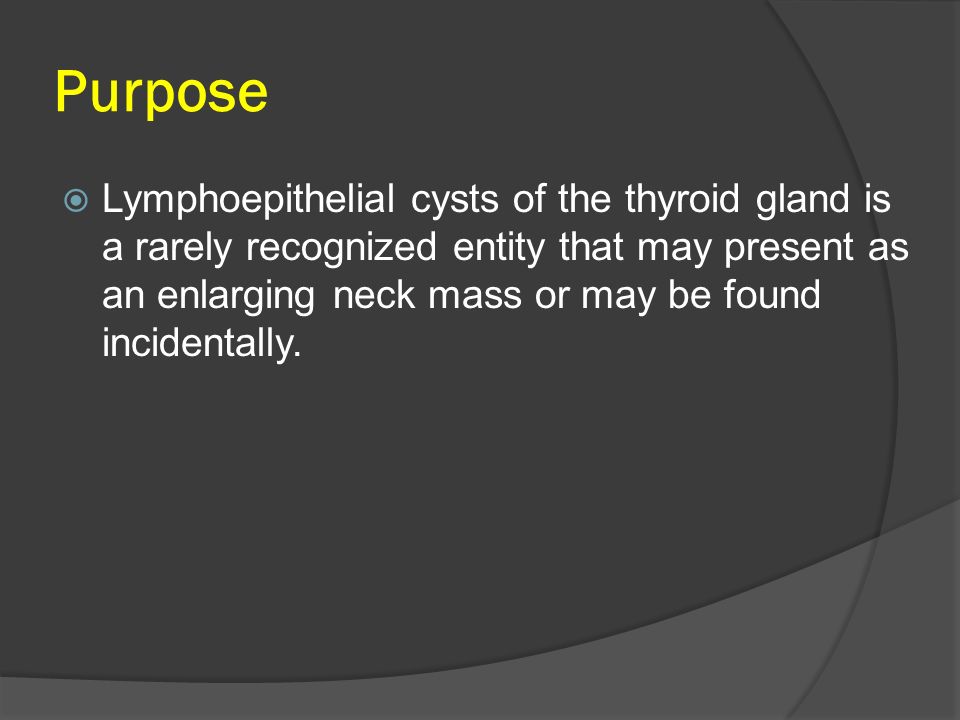 Purpose

Lymphoepithelial cysts of the thyroid gland is a rarely recognized entity that may present as an enlarging neck mass or may be found incidentally.